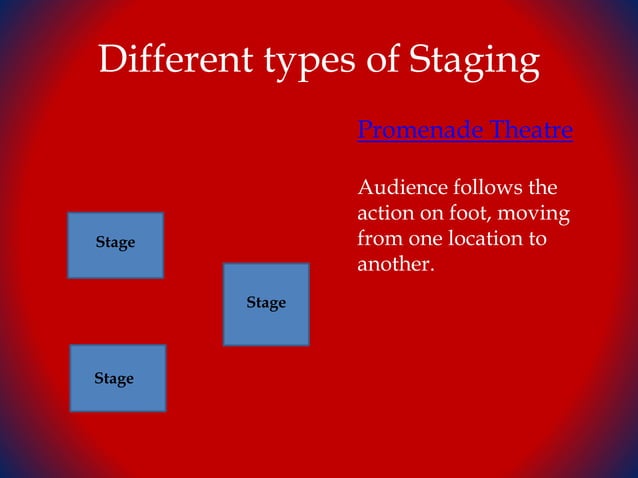 Different types of Staging

Promenade Theatre

Audience follows the action on foot, moving from one location to another.

Stage

Stage

Stage